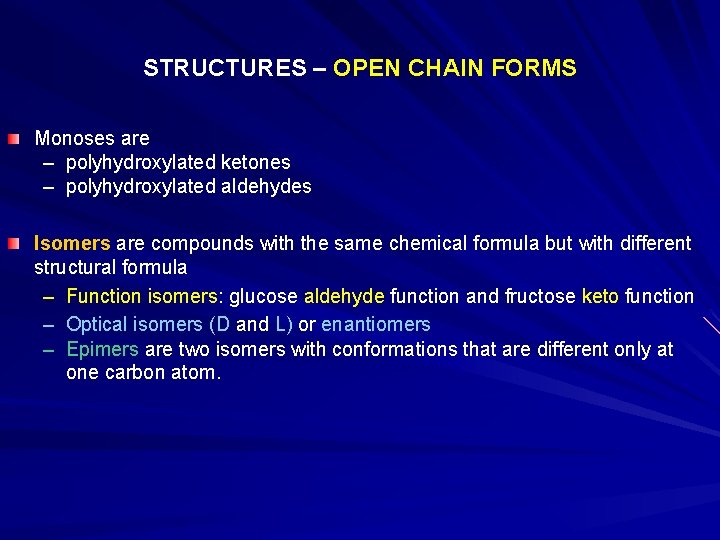 STRUCTURES – OPEN CHAIN FORMS

Monoses are
– polyhydroxylated ketones
– polyhydroxylated aldehydes

Isomers are compounds with the same chemical formula but with different structural formula
– Function isomers: glucose aldehyde function and fructose keto function
– Optical isomers (D and L) or enantiomers
– Epimers are two isomers with conformations that are different only at one carbon atom.